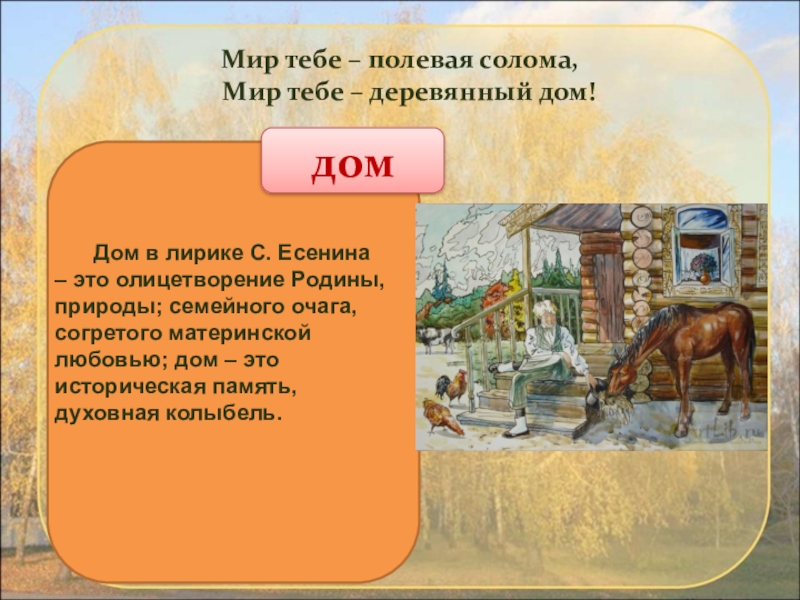 Мир тебе – полевая солома,
Мир тебе – деревянный дом!

ДОМ

Дом в лирике С. Есенина – это олицетворение Родины, природы; семейного очага, согретого материнской любовью; дом – это историческая память, духовная колыбель.